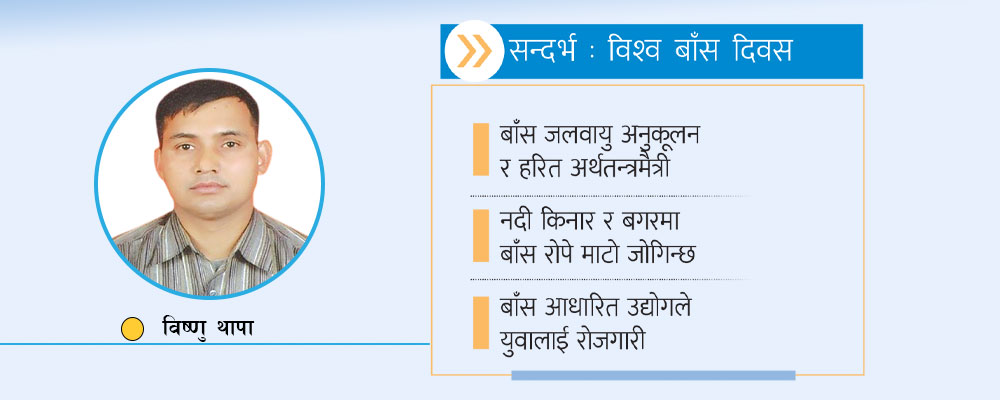 सन्दर्भ : विश्व बाँस दिवस

बाँस जलवायु अनुकूलन र हरित अर्थतन्त्रमैत्री

नदी किनार र बगरमा बाँस रोपे माटो जोगिन्छ

बाँस आधारित उद्योगले युवालाई रोजगारी

विष्णु थापा